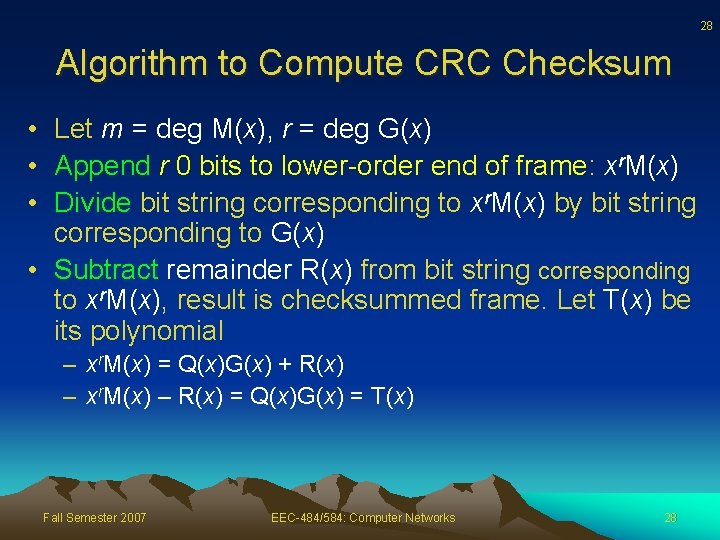 28

Algorithm to Compute CRC Checksum

• Let $m$ = deg M($x$), $r$ = deg G($x$)
• Append $r$ 0 bits to lower-order end of frame: $x^r$M($x$)
• Divide bit string corresponding to $x^r$M($x$) by bit string corresponding to G($x$)
• Subtract remainder R($x$) from bit string corresponding to $x^r$M($x$), result is checksummed frame. Let T($x$) be its polynomial
– $x^r$M($x$) = Q($x$)G($x$) + R($x$)
– $x^r$M($x$) – R($x$) = Q($x$)G($x$) = T($x$)

Fall Semester 2007

EEC-484/584: Computer Networks

28